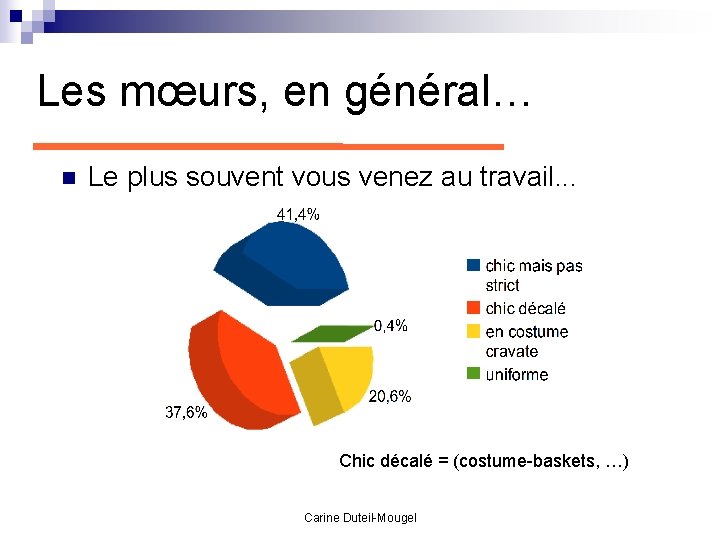 Les mœurs, en général…

Le plus souvent vous venez au travail...

41,4%

0,4%

20,6%

37,6%

chic mais pas strict
chic décalé
en costume cravate
uniforme

Chic décalé = (costume-baskets, …)

Carine Duteil-Mougel